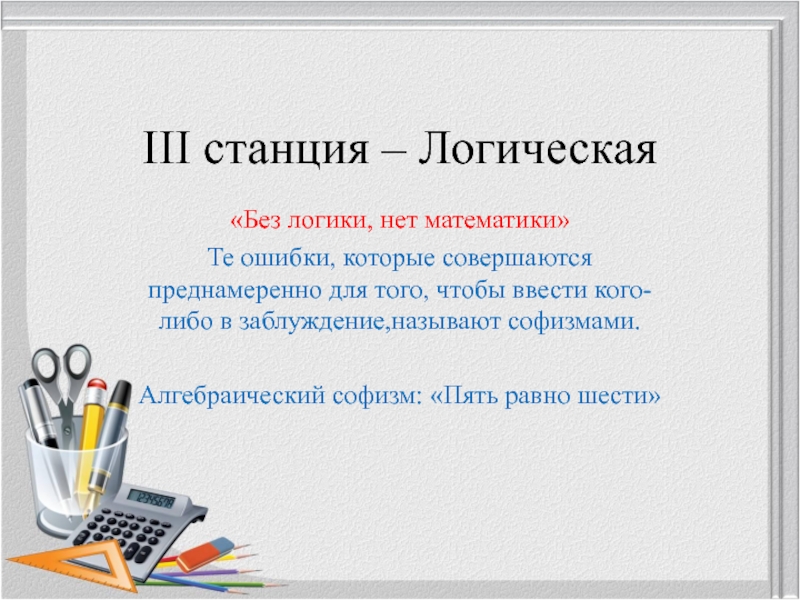 III станция – Логическая

«Без логики, нет математики»

Те ошибки, которые совершаются преднамеренно для того, чтобы ввести кого-либо в заблуждение,называют софизмами.

Алгебраический софизм: «Пять равно шести»

12345678